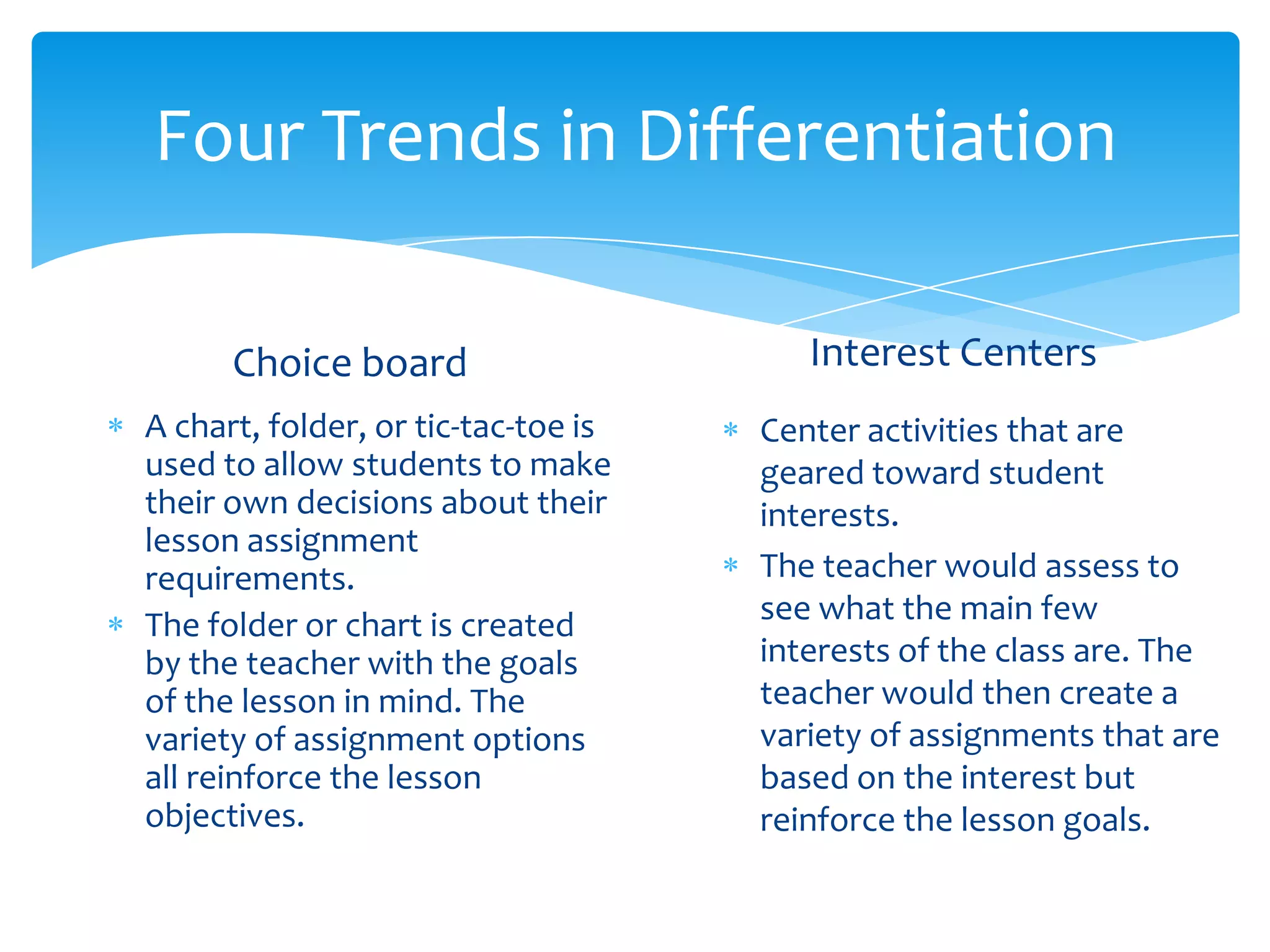 Four Trends in Differentiation

Choice board

* A chart, folder, or tic-tac-toe is used to allow students to make their own decisions about their lesson assignment requirements.
* The folder or chart is created by the teacher with the goals of the lesson in mind. The variety of assignment options all reinforce the lesson objectives.

Interest Centers

* Center activities that are geared toward student interests.
* The teacher would assess to see what the main few interests of the class are. The teacher would then create a variety of assignments that are based on the interest but reinforce the lesson goals.